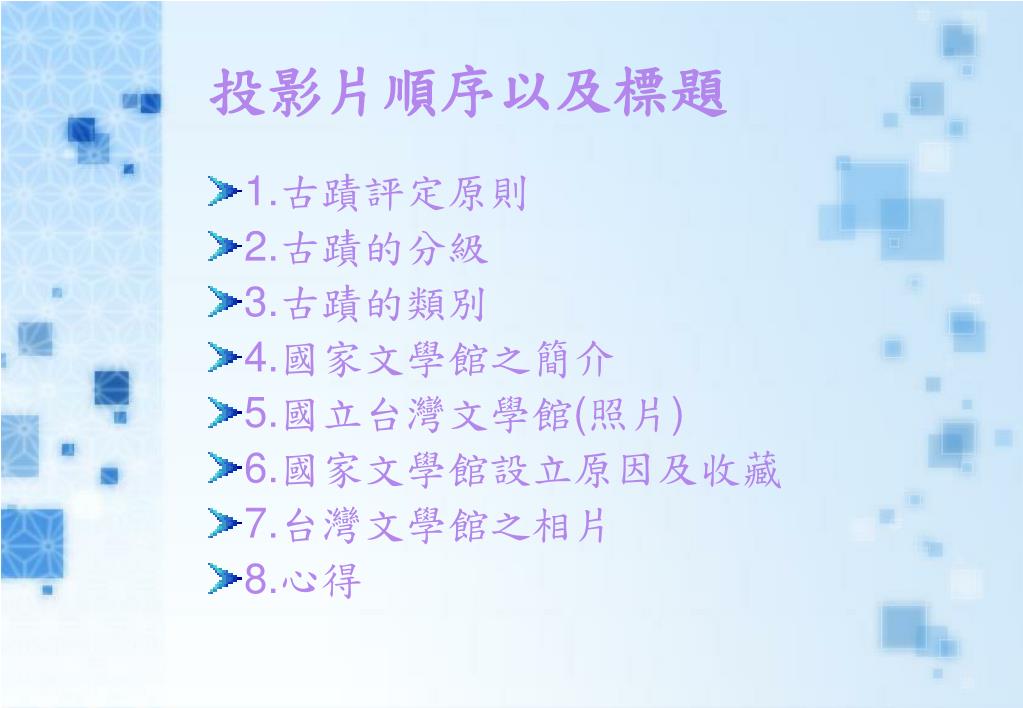 投影片順序以及標題

1.古蹟評定原則
2.古蹟的分級
3.古蹟的類別
4.國家文學館之簡介
5.國立台灣文學館(照片)
6.國家文學館設立原因及收藏
7.台灣文學館之相片
8.心得